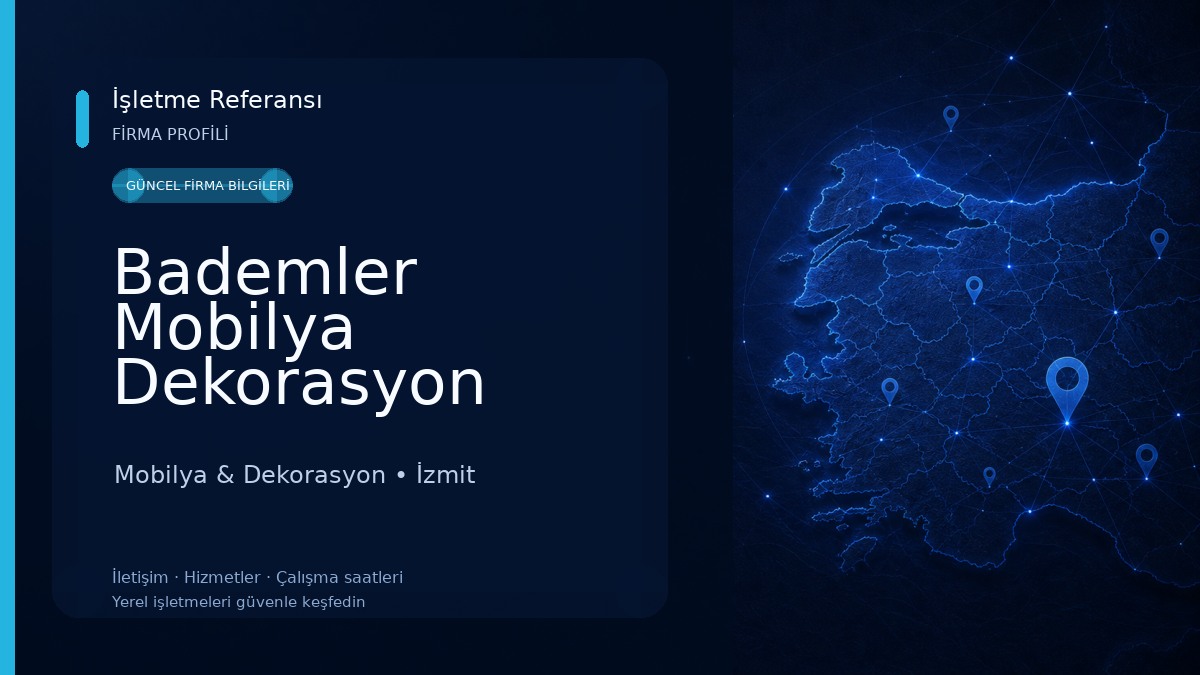 İşletme Referansı
FİRMA PROFİLİ

GÜNCEL FİRMA BİLGİLERİ

Bademler Mobilya Dekorasyon

Mobilya & Dekorasyon • İzmit

İletişim · Hizmetler · Çalışma saatleri
Yerel işletmeleri güvenle keşfedin